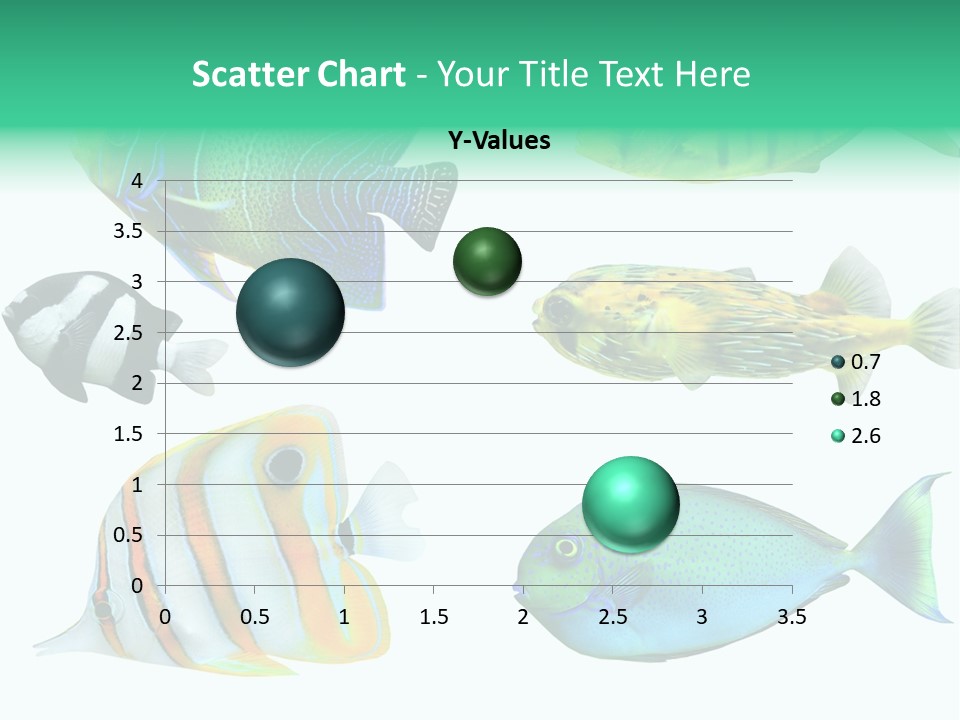 Scatter Chart - Your Title Text Here

Y-Values

4
3.5
3
2.5
2
1.5
1
0.5
0

0 0.5 1 1.5 2 2.5 3 3.5

0.7
1.8
2.6